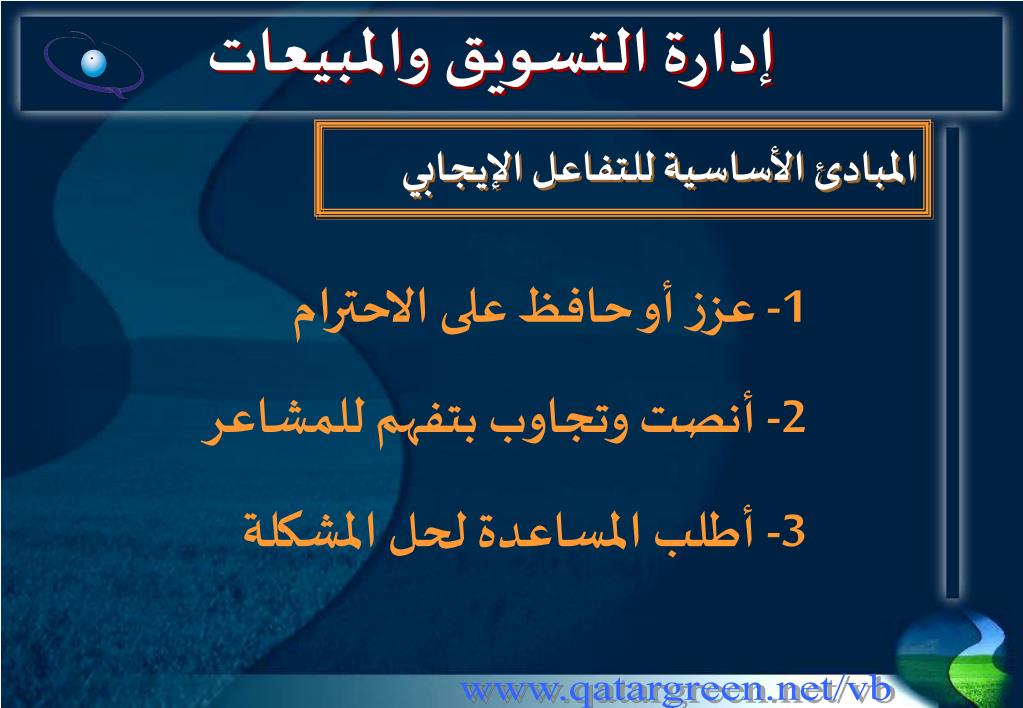 إدارة التسويق والمبيعات

المبادئ الأساسية للتفاعل الإيجابي

1- عزز أو حافظ على الاحترام

2- أنصت وتجاوب بتفهم للمشاعر

3- أطلب المساعدة لحل المشكلة

www.qatargreen.net/vb